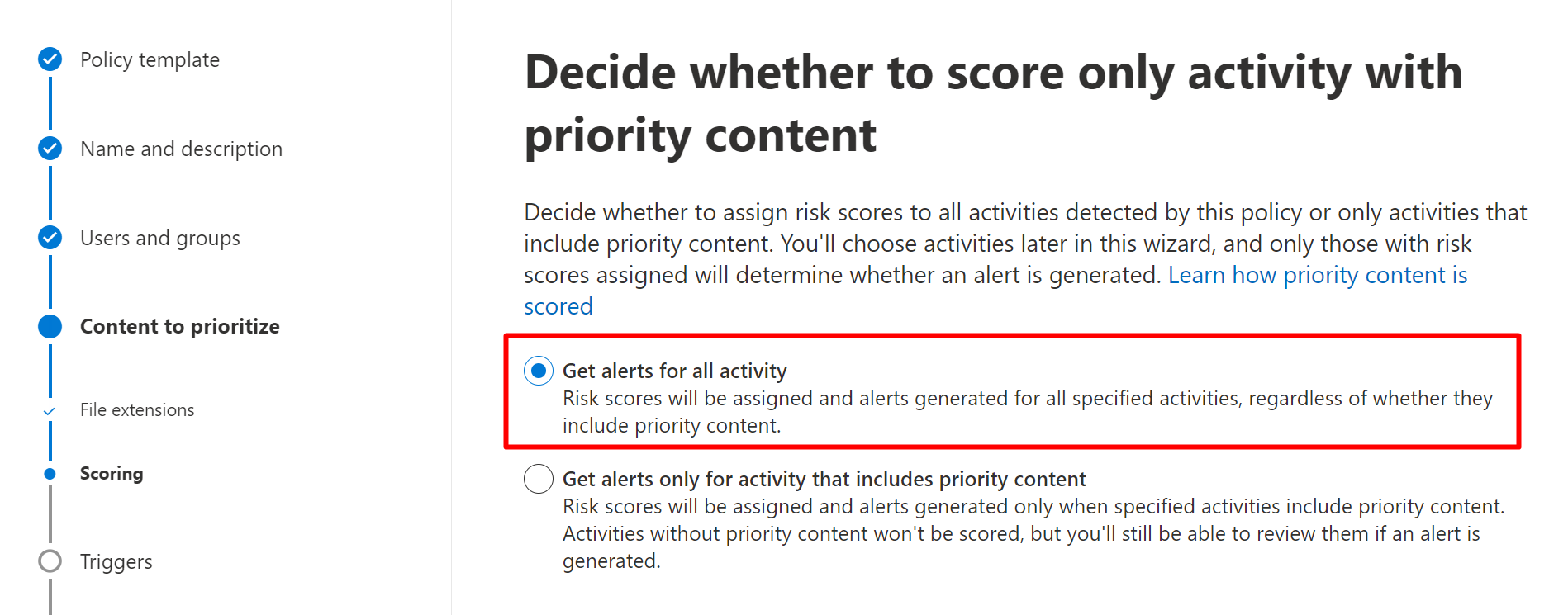 Policy template

Name and description

Users and groups

Content to prioritize

File extensions

Scoring

Triggers

Decide whether to score only activity with priority content

Decide whether to assign risk scores to all activities detected by this policy or only activities that include priority content. You'll choose activities later in this wizard, and only those with risk scores assigned will determine whether an alert is generated. Learn how priority content is scored

Get alerts for all activity
Risk scores will be assigned and alerts generated for all specified activities, regardless of whether they include priority content.

Get alerts only for activity that includes priority content
Risk scores will be assigned and alerts generated only when specified activities include priority content. Activities without priority content won't be scored, but you'll still be able to review them if an alert is generated.